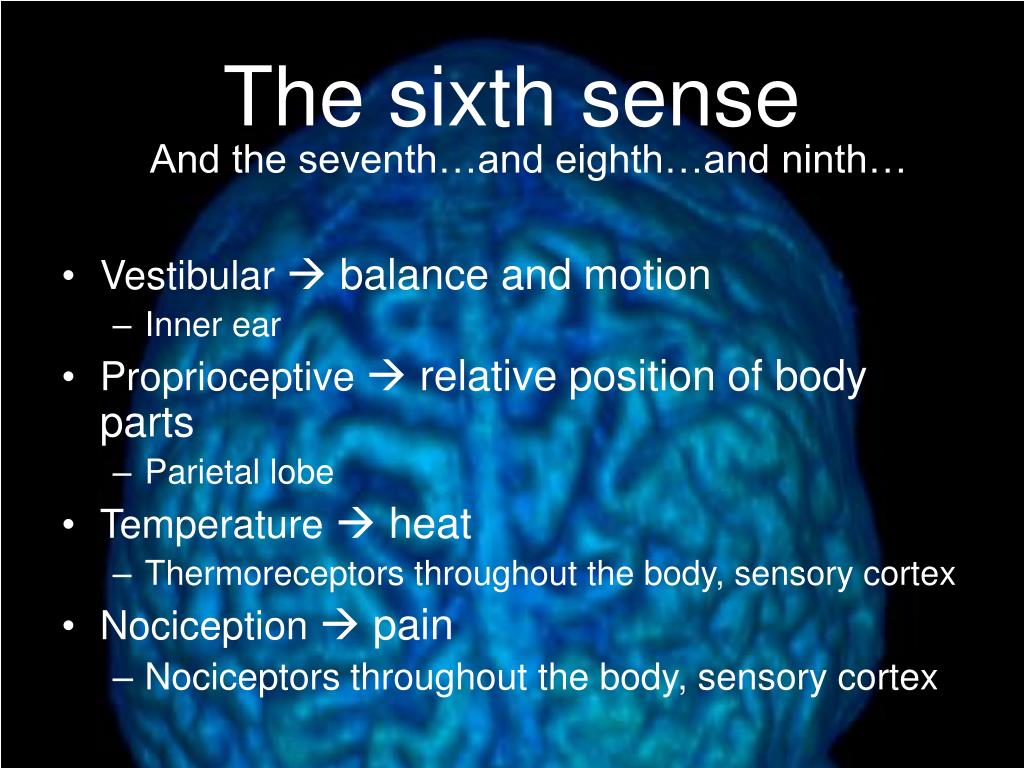 The sixth sense
And the seventh…and eighth…and ninth…

• Vestibular → balance and motion
– Inner ear
• Proprioceptive → relative position of body parts
– Parietal lobe
• Temperature → heat
– Thermoreceptors throughout the body, sensory cortex
• Nociception → pain
– Nociceptors throughout the body, sensory cortex